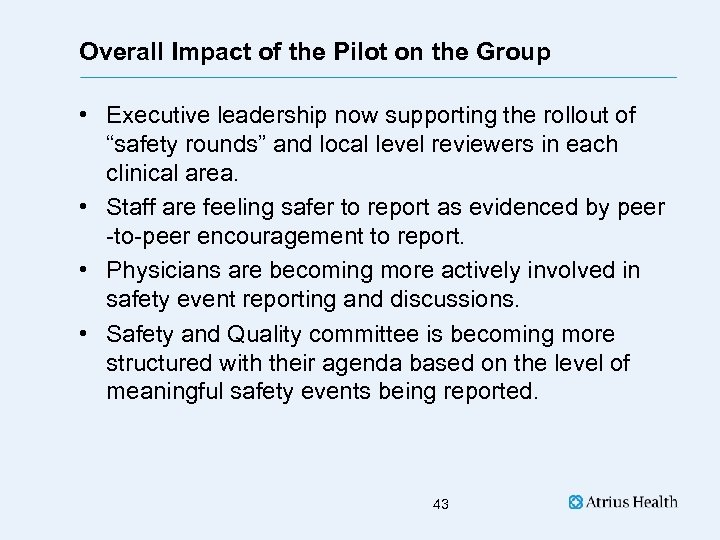 Overall Impact of the Pilot on the Group

• Executive leadership now supporting the rollout of “safety rounds” and local level reviewers in each clinical area.

• Staff are feeling safer to report as evidenced by peer -to-peer encouragement to report.

• Physicians are becoming more actively involved in safety event reporting and discussions.

• Safety and Quality committee is becoming more structured with their agenda based on the level of meaningful safety events being reported.

43

Atrius Health